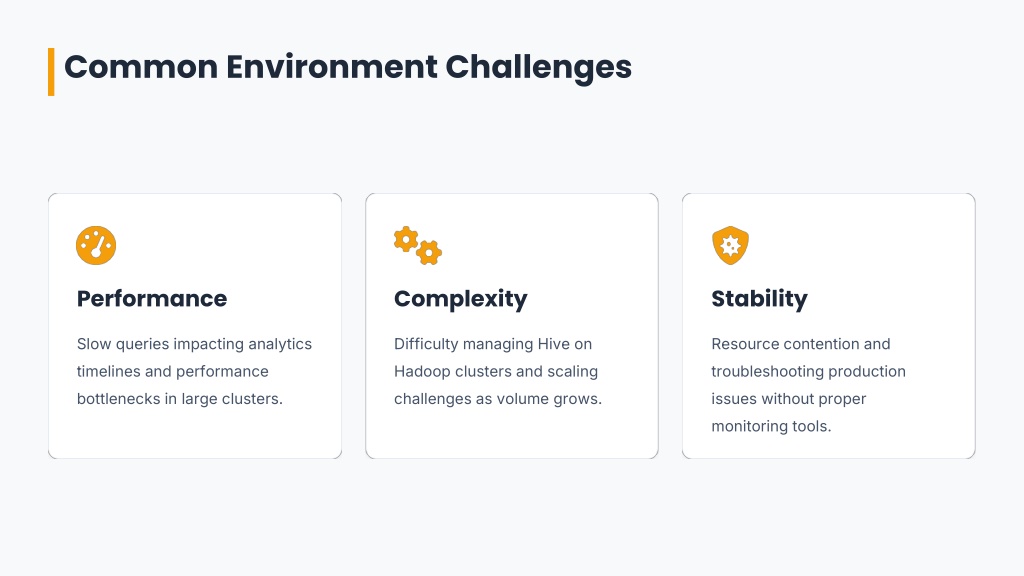 Common Environment Challenges

Performance

Slow queries impacting analytics timelines and performance bottlenecks in large clusters.

Complexity

Difficulty managing Hive on Hadoop clusters and scaling challenges as volume grows.

Stability

Resource contention and troubleshooting production issues without proper monitoring tools.